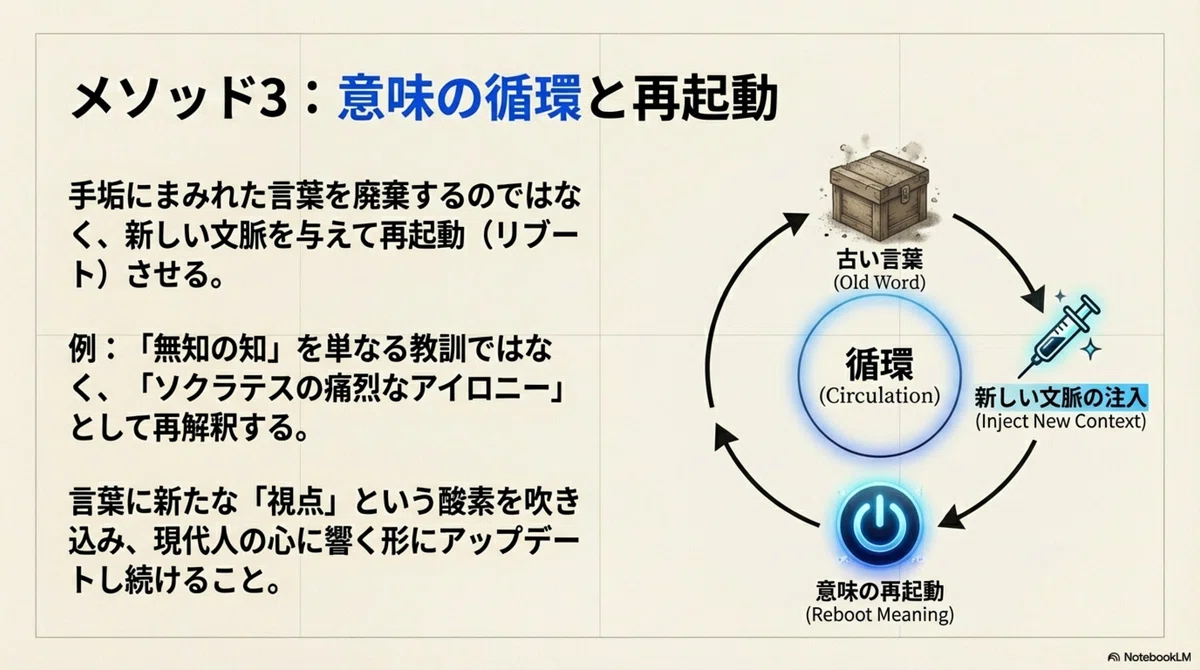 メソッド3：意味の循環と再起動

手垢にまみれた言葉を廃棄するのではなく、新しい文脈を与えて再起動（リブート）させる。

例：「無知の知」を単なる教訓ではなく、「ソクラテスの痛烈なアイロニー」として再解釈する。

言葉に新たな「視点」という酸素を吹き込み、現代人の心に響く形にアップデートし続けること。

古い言葉
(Old Word)

循環
(Circulation)

新しい文脈の注入
(Inject New Context)

意味の再起動
(Reboot Meaning)

NotebookLM